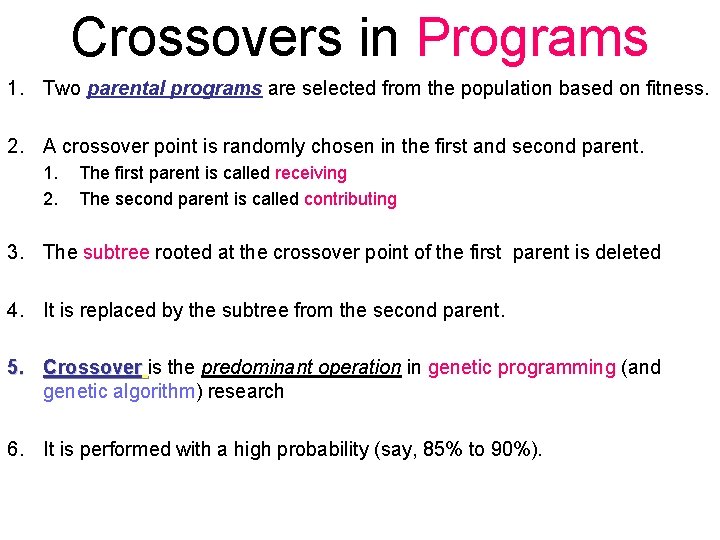 Crossovers in Programs

1. Two parental programs are selected from the population based on fitness.

2. A crossover point is randomly chosen in the first and second parent.
   1. The first parent is called receiving
   2. The second parent is called contributing

3. The subtree rooted at the crossover point of the first parent is deleted

4. It is replaced by the subtree from the second parent.

5. Crossover is the predominant operation in genetic programming (and genetic algorithm) research

6. It is performed with a high probability (say, 85% to 90%).